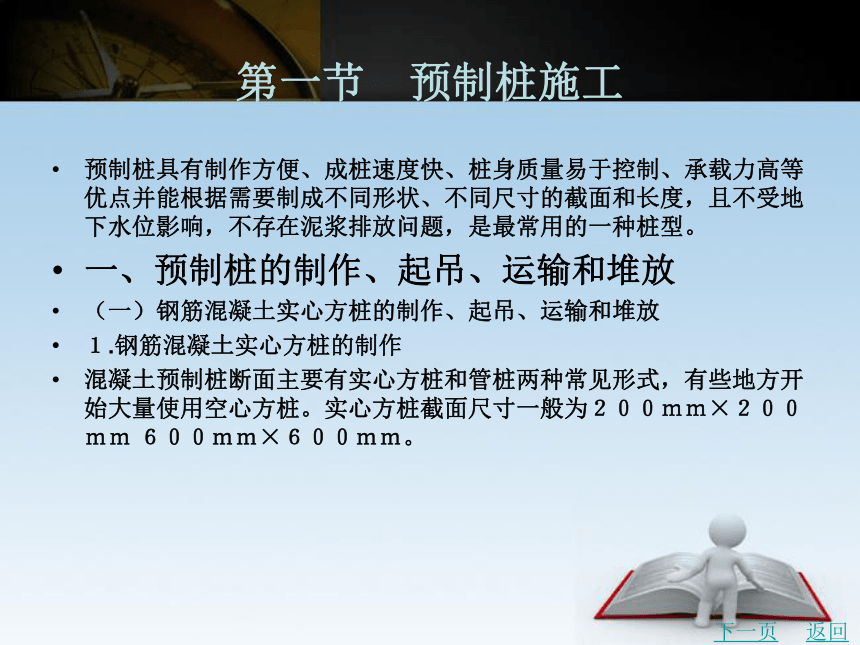 第一节　预制桩施工

• 预制桩具有制作方便、成桩速度快、桩身质量易于控制、承载力高等优点并能根据需要制成不同形状、不同尺寸的截面和长度，且不受地下水位影响，不存在泥浆排放问题，是最常用的一种桩型。

• 一、预制桩的制作、起吊、运输和堆放

• （一）钢筋混凝土实心方桩的制作、起吊、运输和堆放

• １.钢筋混凝土实心方桩的制作

• 混凝土预制桩断面主要有实心方桩和管桩两种常见形式，有些地方开始大量使用空心方桩。实心方桩截面尺寸一般为２００mm×２００mm ６００mm×６００mm。

下一页　返回